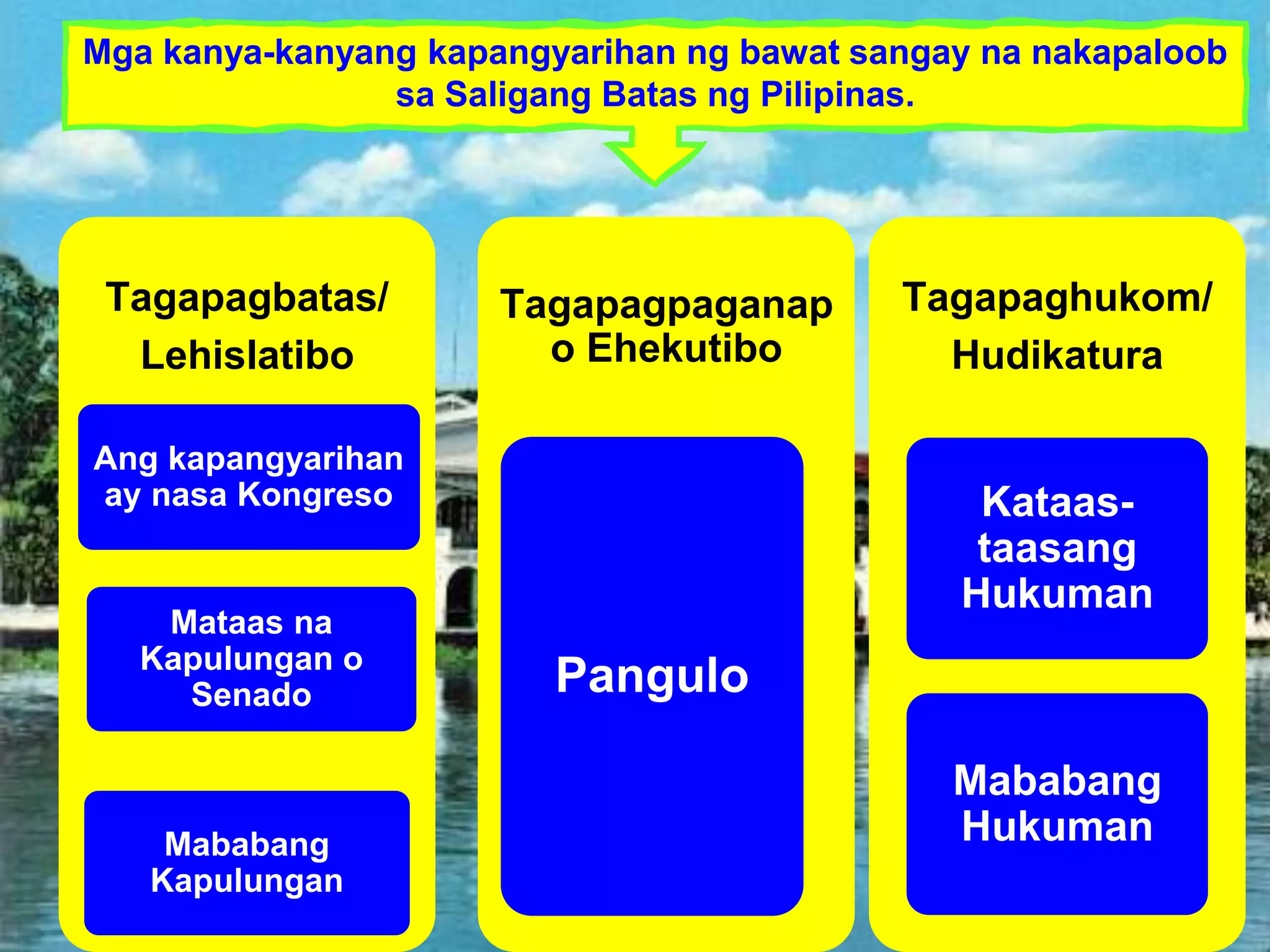 Mga kanya-kanyang kapangyarihan ng bawat sangay na nakapaloob sa Saligang Batas ng Pilipinas.

Tagapagbatas/ Lehislatibo

Ang kapangyarihan ay nasa Kongreso

Mataas na Kapulungan o Senado

Mababang Kapulungan

Tagapagpaganap o Ehekutibo

Pangulo

Tagapaghukom/ Hudikatura

Kataas-taasang Hukuman

Mababang Hukuman